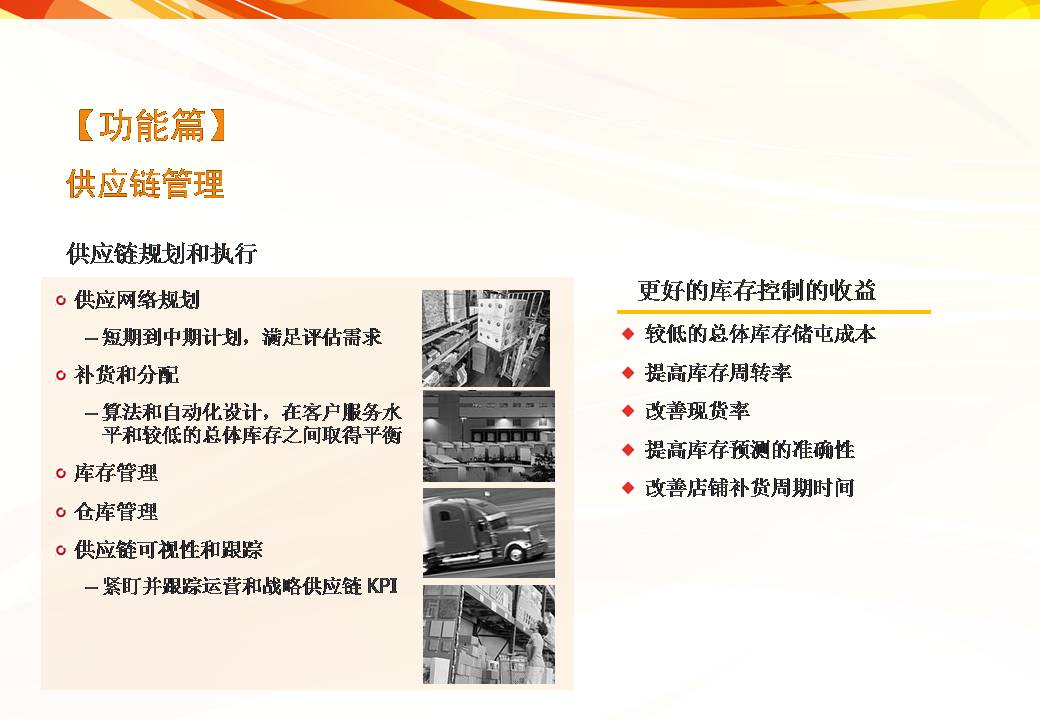 【功能篇】

供应链管理

供应链规划和执行

供应网络规划

– 短期到中期计划，满足评估需求

补货和分配

– 算法和自动化设计，在客户服务水平和较低的总体库存之间取得平衡

库存管理

仓库管理

供应链可视性和跟踪

– 紧盯并跟踪运营和战略供应链 KPI

更好的库存控制的收益

较低的总体库存储屯成本

提高库存周转率

改善现货率

提高库存预测的准确性

改善店铺补货周期时间